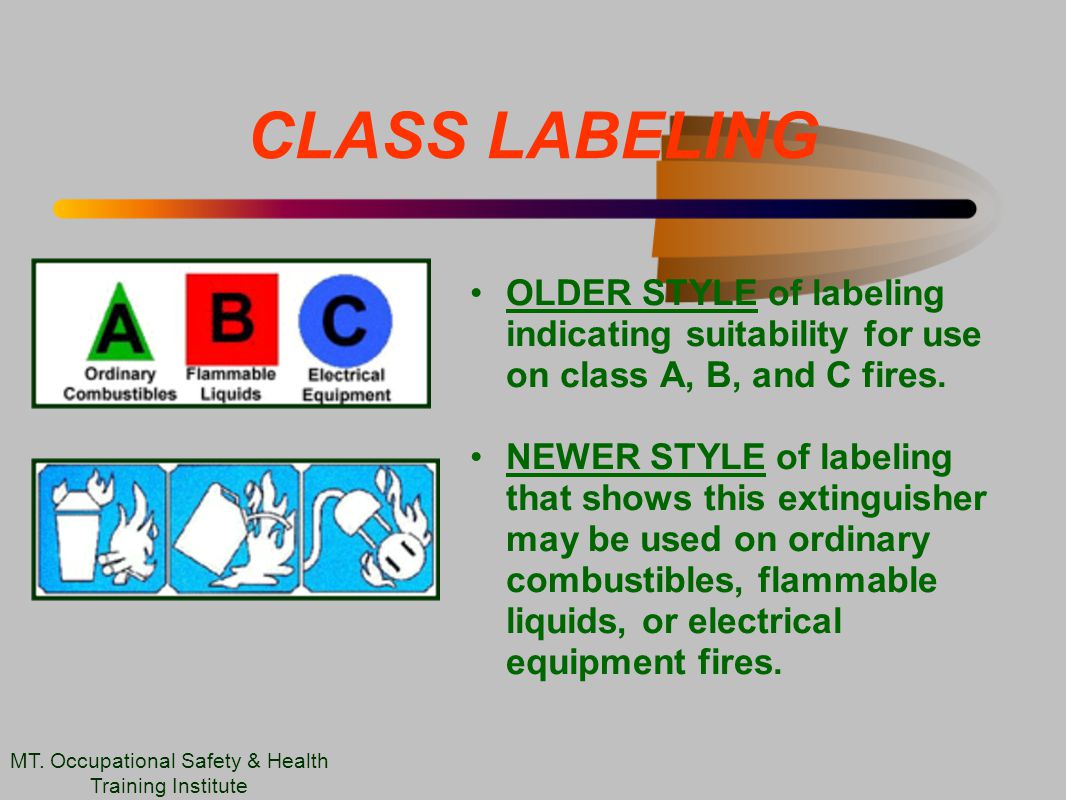 CLASS LABELING

A Ordinary Combustibles

B Flammable Liquids

C Electrical Equipment

• OLDER STYLE of labeling indicating suitability for use on class A, B, and C fires.

• NEWER STYLE of labeling that shows this extinguisher may be used on ordinary combustibles, flammable liquids, or electrical equipment fires.

MT. Occupational Safety & Health Training Institute